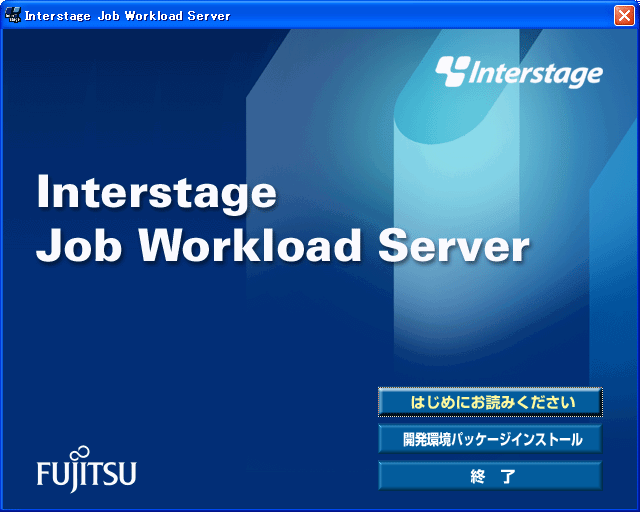 Interstage Job Workload Server

Interstage

Interstage
Job Workload Server

はじめにお読みください

開発環境パッケージインストール

終　了

FUJITSU